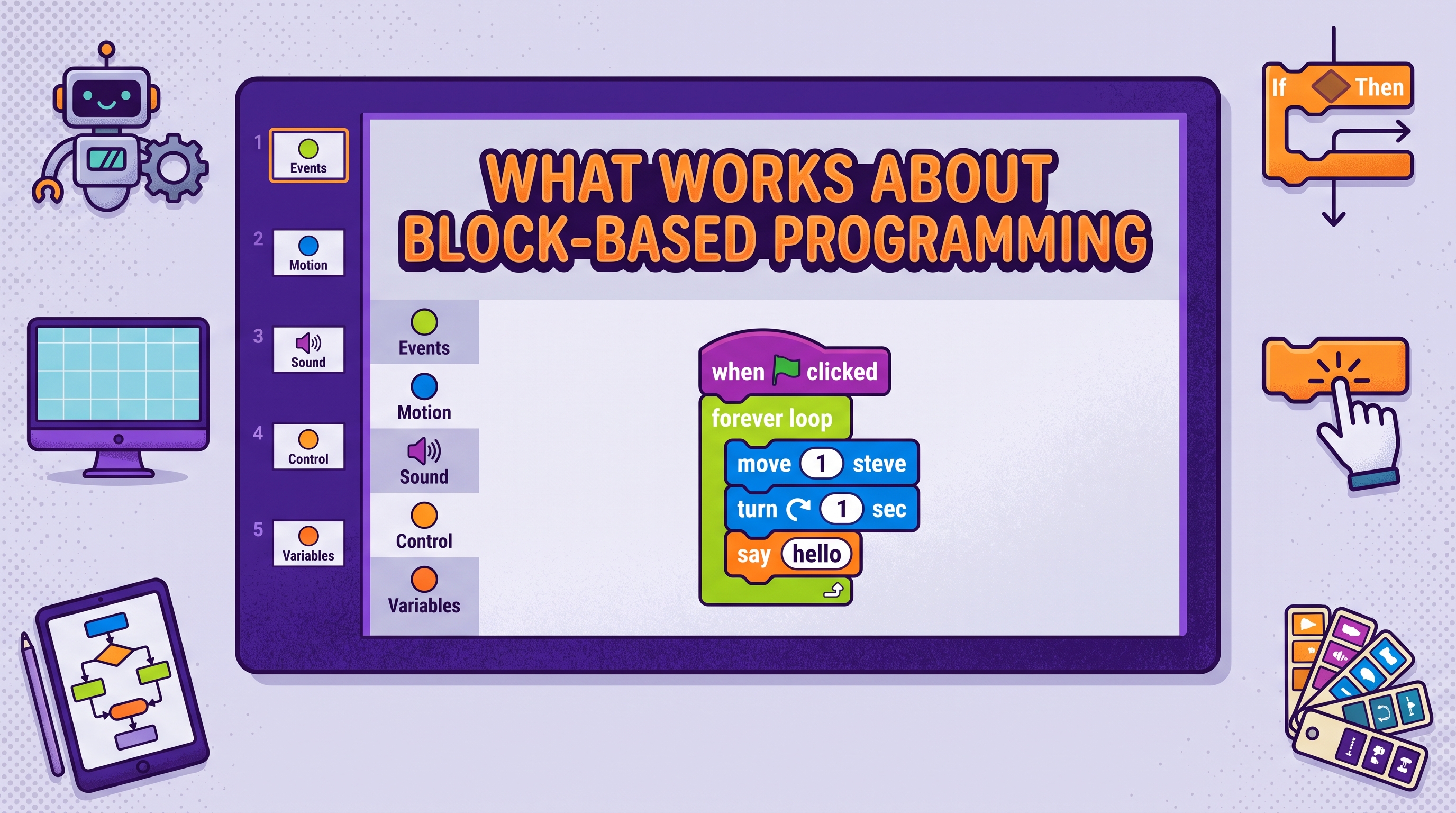 1 Events
2 Motion
3 Sound
4 Control
5 Variables

WHAT WORKS ABOUT BLOCK-BASED PROGRAMMING

Events
Motion
Sound
Control
Variables

when clicked
forever loop
move 1 steve
turn 1 sec
say hello

If Then